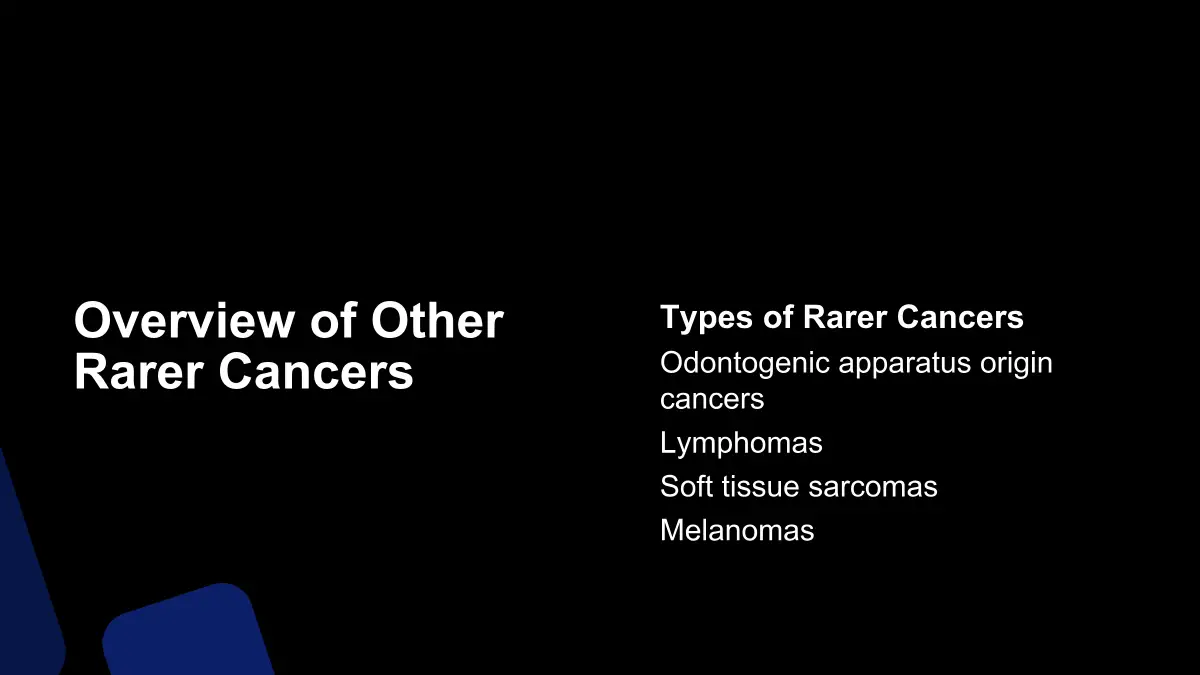 Overview of Other Rarer Cancers

Types of Rarer Cancers

Odontogenic apparatus origin cancers

Lymphomas

Soft tissue sarcomas

Melanomas